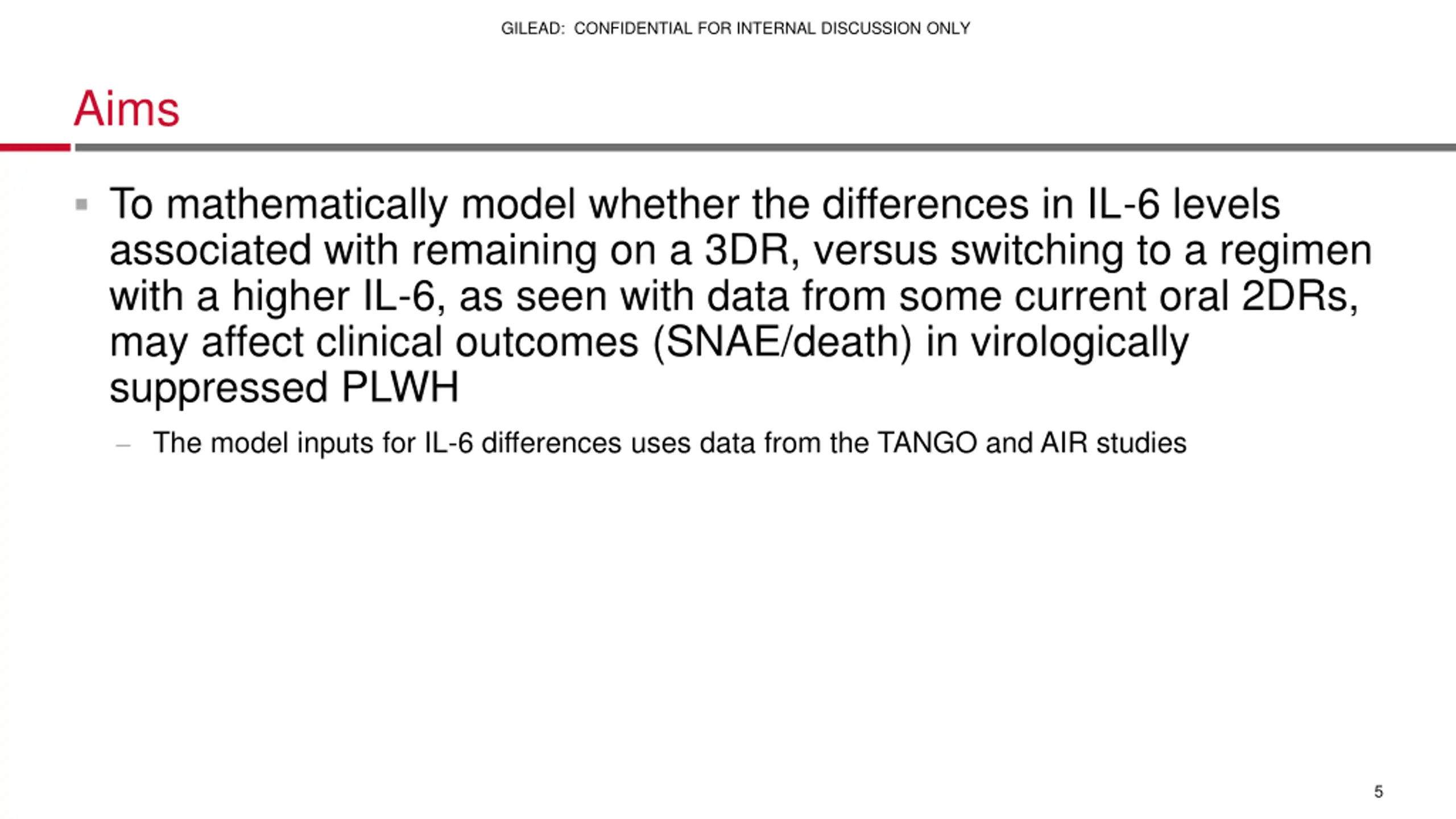 GILEAD: CONFIDENTIAL FOR INTERNAL DISCUSSION ONLY

Aims

▪ To mathematically model whether the differences in IL-6 levels associated with remaining on a 3DR, versus switching to a regimen with a higher IL-6, as seen with data from some current oral 2DRs, may affect clinical outcomes (SNAE/death) in virologically suppressed PLWH

– The model inputs for IL-6 differences uses data from the TANGO and AIR studies

5